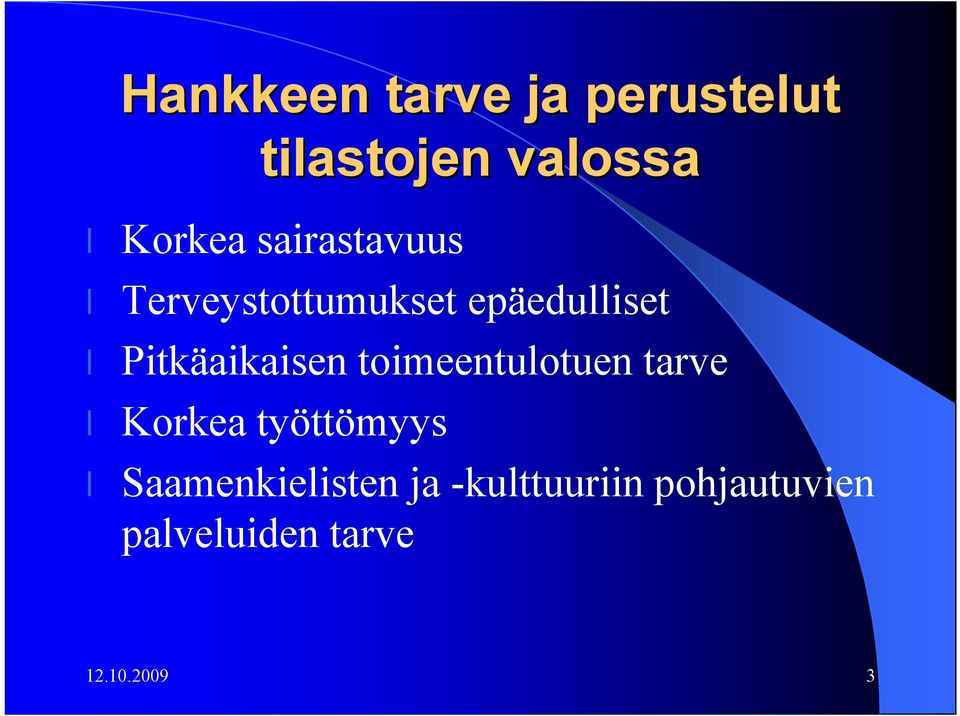 Hankkeen tarve ja perustelut tilastojen valossa

l Korkea sairastavuus
l Terveystottumukset epäedulliset
l Pitkäaikaisen toimeentulotuen tarve
l Korkea työttömyys
l Saamenkielisten ja -kulttuuriin pohjautuvien palveluiden tarve

12.10.2009

3